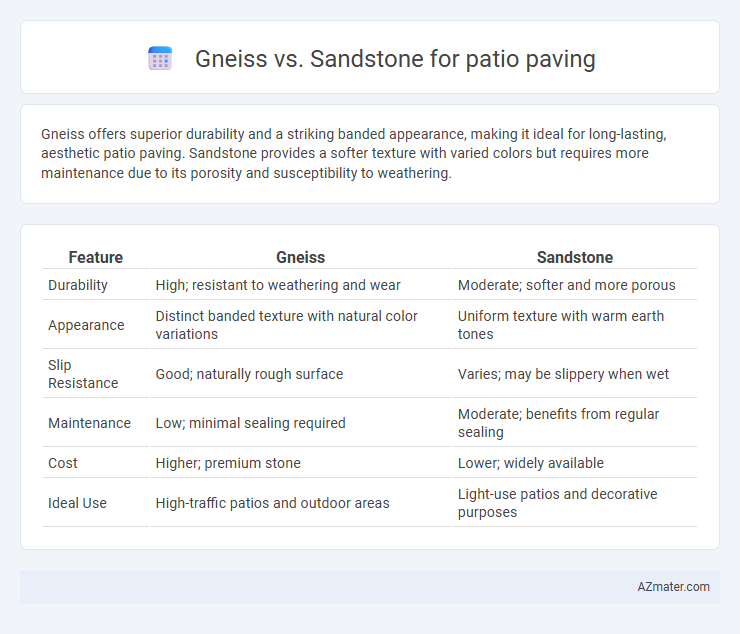 Gneiss vs. Sandstone for patio paving

Gneiss offers superior durability and a striking banded appearance, making it ideal for long-lasting, aesthetic patio paving. Sandstone provides a softer texture with varied colors but requires more maintenance due to its porosity and susceptibility to weathering.

| Feature | Gneiss | Sandstone |
|---|---|---|
| Durability | High; resistant to weathering and wear | Moderate; softer and more porous |
| Appearance | Distinct banded texture with natural color variations | Uniform texture with warm earth tones |
| Slip Resistance | Good; naturally rough surface | Varies; may be slippery when wet |
| Maintenance | Low; minimal sealing required | Moderate; benefits from regular sealing |
| Cost | Higher; premium stone | Lower; widely available |
| Ideal Use | High-traffic patios and outdoor areas | Light-use patios and decorative purposes |

AZmater.com